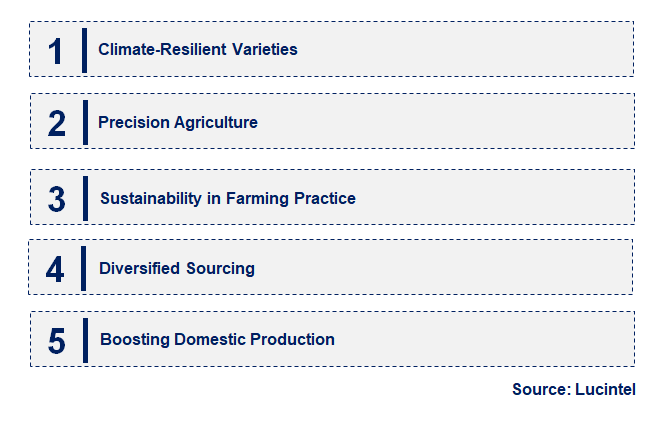 1 Climate-Resilient Varieties

2 Precision Agriculture

3 Sustainability in Farming Practice

4 Diversified Sourcing

5 Boosting Domestic Production

Source: Lucintel